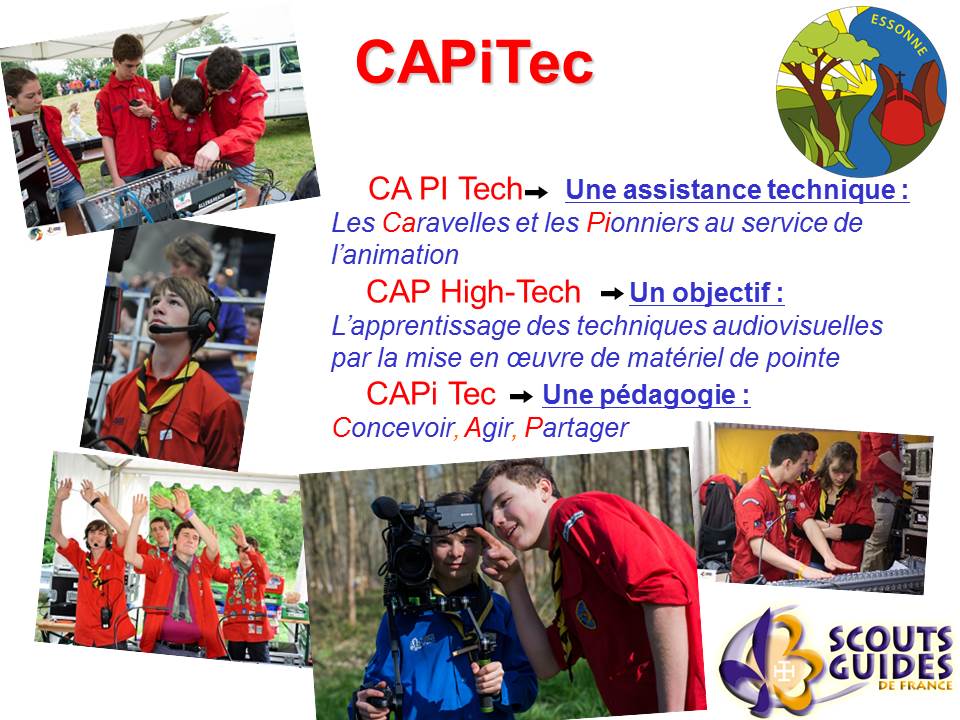 CAPiTec

ESSONNE

CA PI Tech → Une assistance technique :
Les Caravelles et les Pionniers au service de l'animation

CAP High-Tech → Un objectif :
L'apprentissage des techniques audiovisuelles par la mise en œuvre de matériel de pointe

CAPi Tec → Une pédagogie :
Concevoir, Agir, Partager

SCOUTS GUIDES DE FRANCE